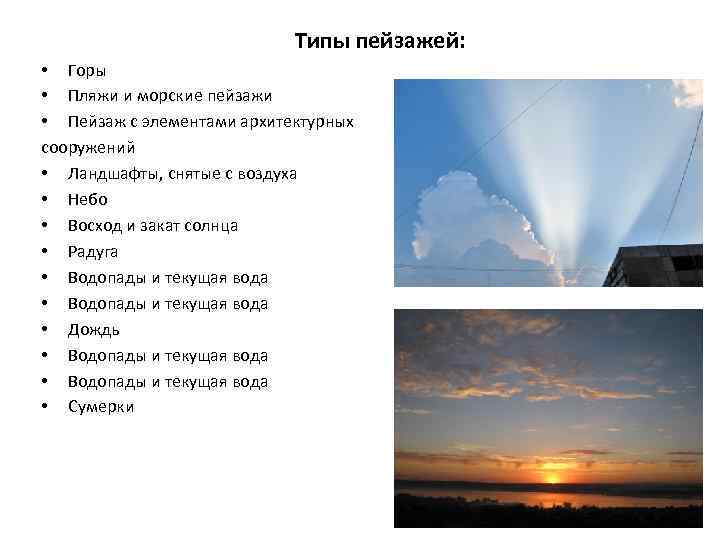 Типы пейзажей:

• Горы
• Пляжи и морские пейзажи
• Пейзаж с элементами архитектурных сооружений
• Ландшафты, снятые с воздуха
• Небо
• Восход и закат солнца
• Радуга
• Водопады и текущая вода
• Водопады и текущая вода
• Дождь
• Водопады и текущая вода
• Водопады и текущая вода
• Сумерки